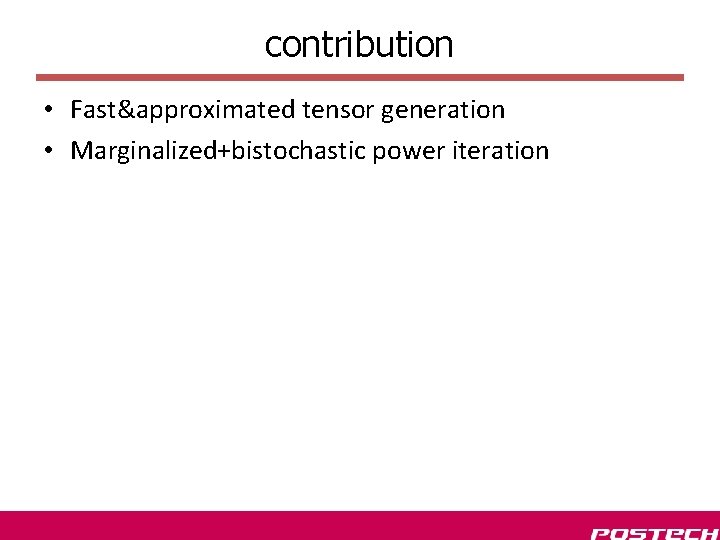 contribution

• Fast&approximated tensor generation
• Marginalized+bistochastic power iteration

POSTECH